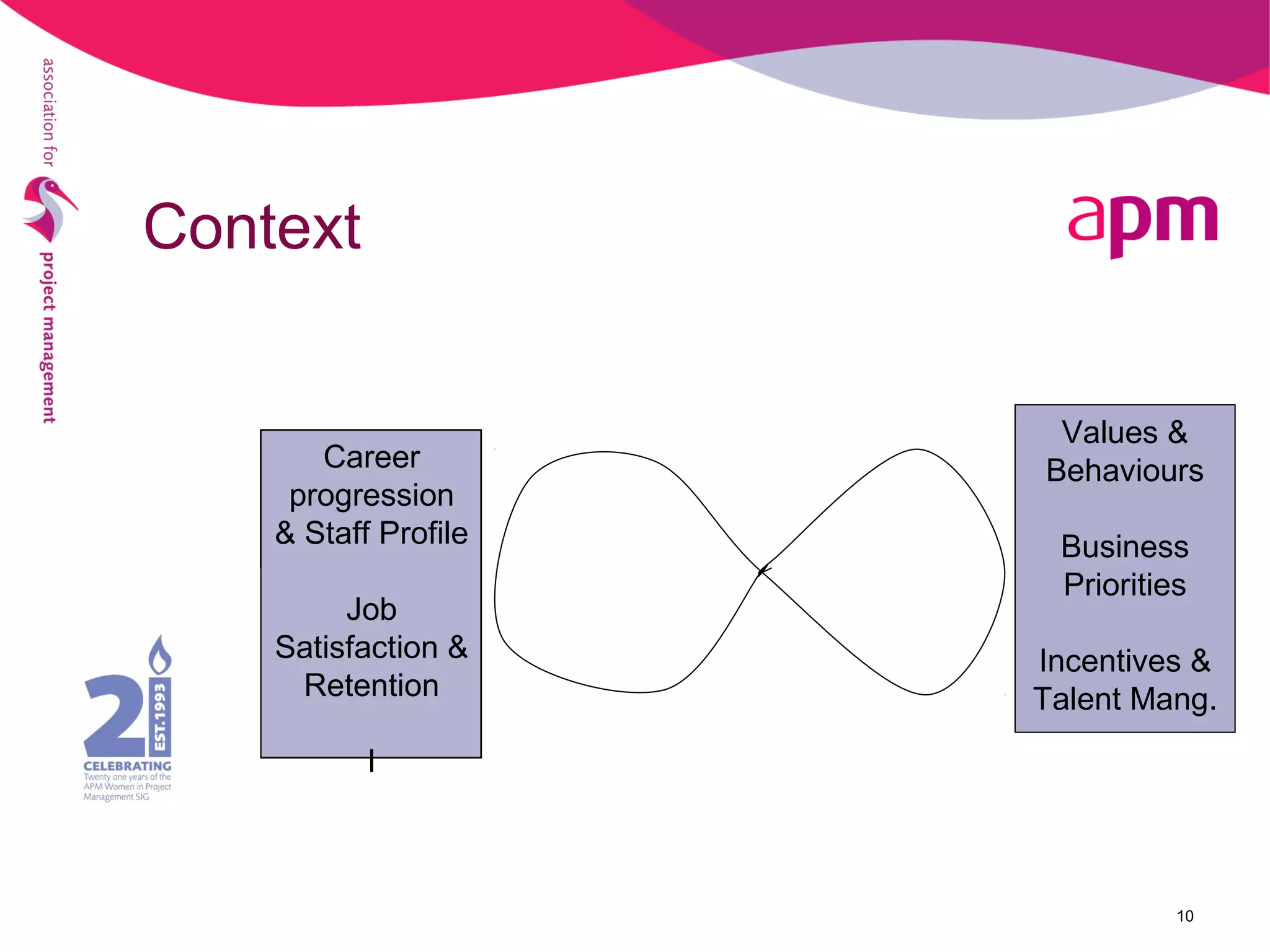 association for project management

Context

apm

Career progression & Staff Profile

Job Satisfaction & Retention

Values & Behaviours

Business Priorities

Incentives & Talent Mang.

21 EST.1993
CELEBRATING
Twenty one years of the APM Women in Project Management SIG

10